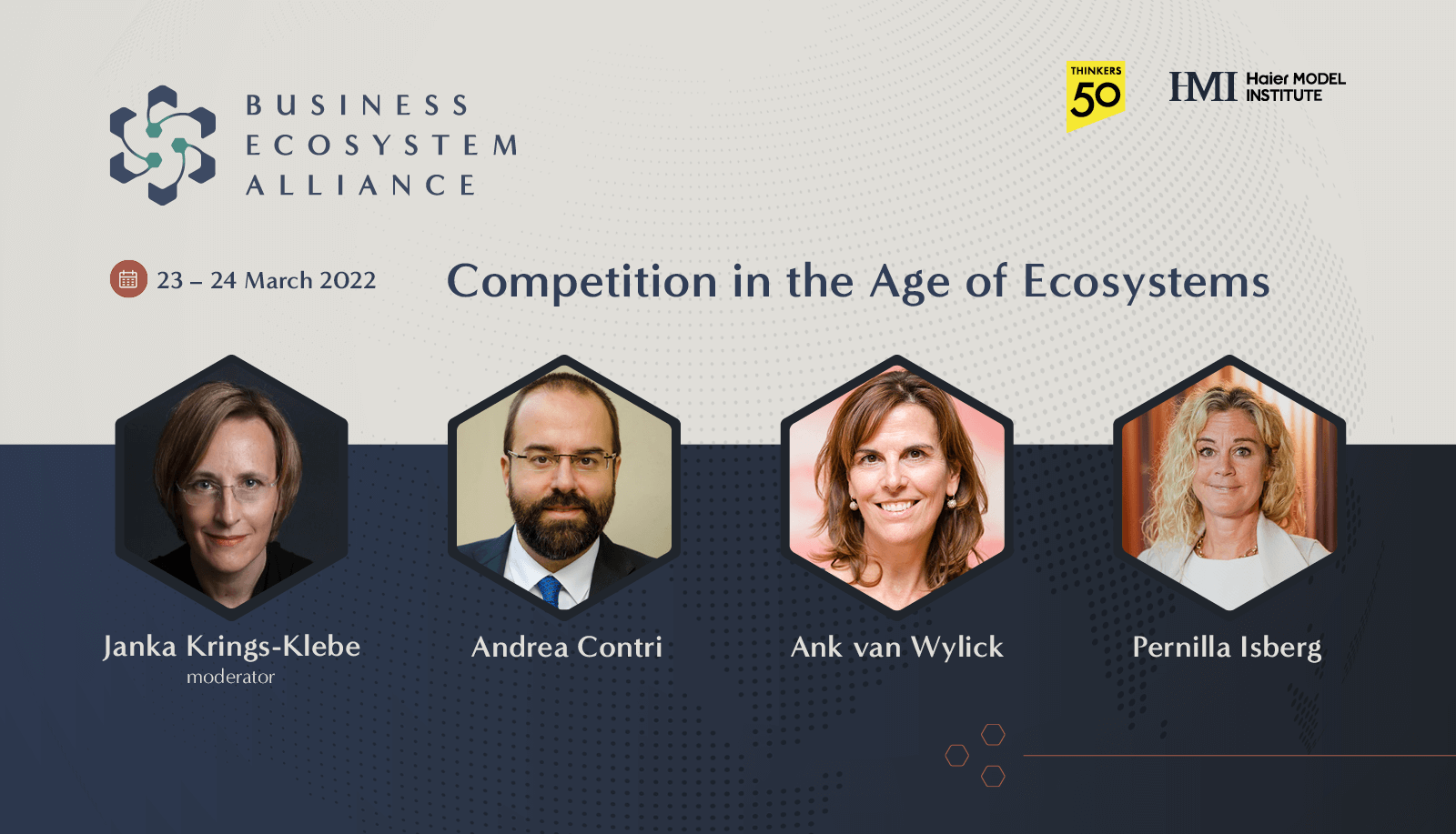 BUSINESS ECOSYSTEM ALLIANCE

THINKERS 50

HMI Haier MODEL INSTITUTE

23 – 24 March 2022

Competition in the Age of Ecosystems

Janka Krings-Klebe
moderator

Andrea Contri

Ank van Wylick

Pernilla Isberg